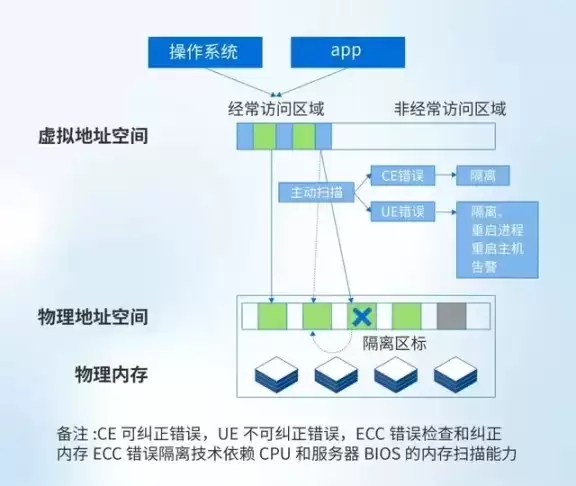 操作系统

app

经常访问区域

非经常访问区域

虚拟地址空间

主动扫描

CE错误

隔离

UE错误

隔离。
重启进程
重启主机
告警

物理地址空间

隔离区标

物理内存

备注 :CE 可纠正错误，UE 不可纠正错误，ECC 错误检查和纠正
内存 ECC 错误隔离技术依赖 CPU 和服务器 BIOS 的内存扫描能力